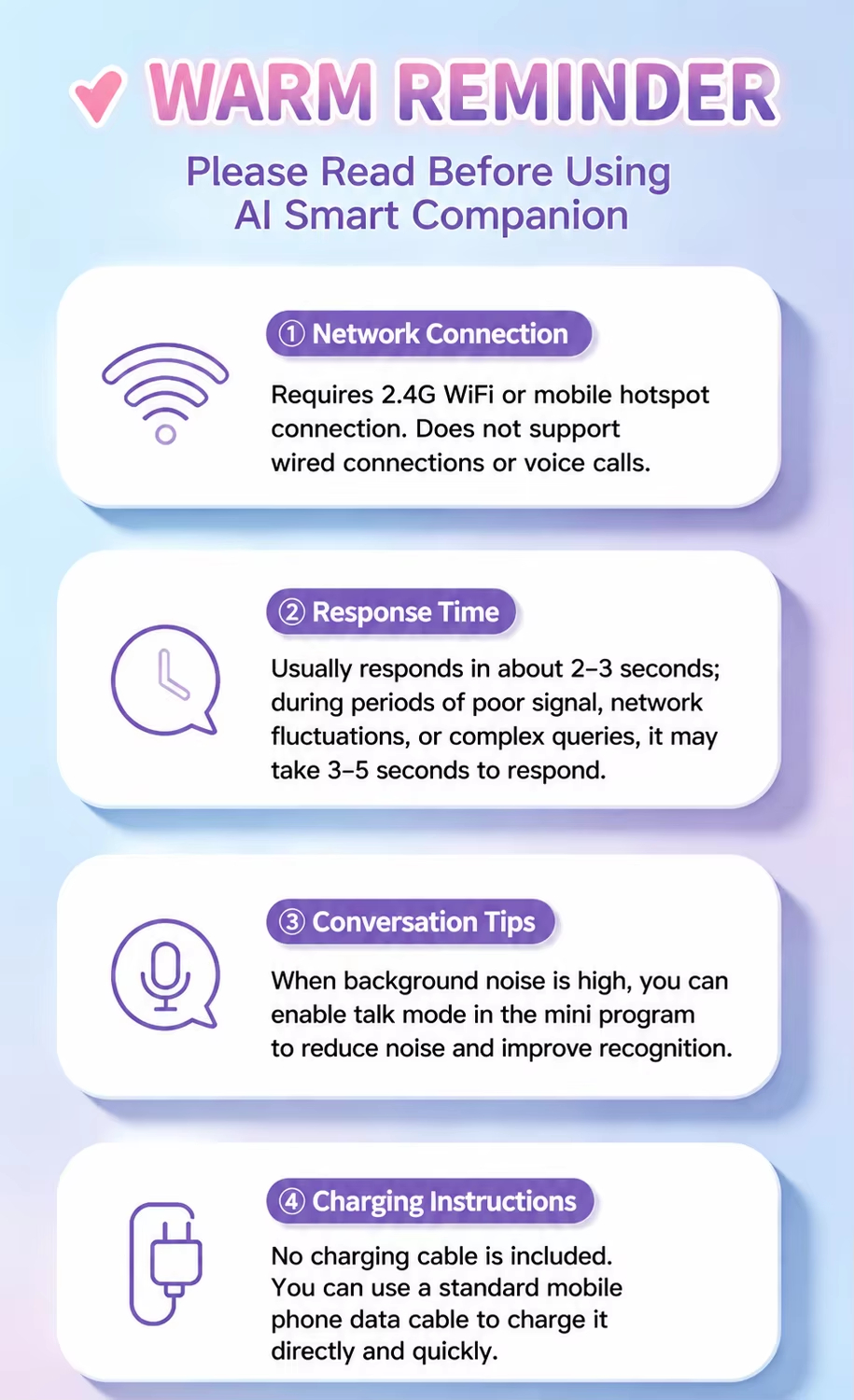 WARM REMINDER

Please Read Before Using AI Smart Companion

① Network Connection

Requires 2.4G WiFi or mobile hotspot connection. Does not support wired connections or voice calls.

② Response Time

Usually responds in about 2–3 seconds; during periods of poor signal, network fluctuations, or complex queries, it may take 3–5 seconds to respond.

③ Conversation Tips

When background noise is high, you can enable talk mode in the mini program to reduce noise and improve recognition.

④ Charging Instructions

No charging cable is included. You can use a standard mobile phone data cable to charge it directly and quickly.